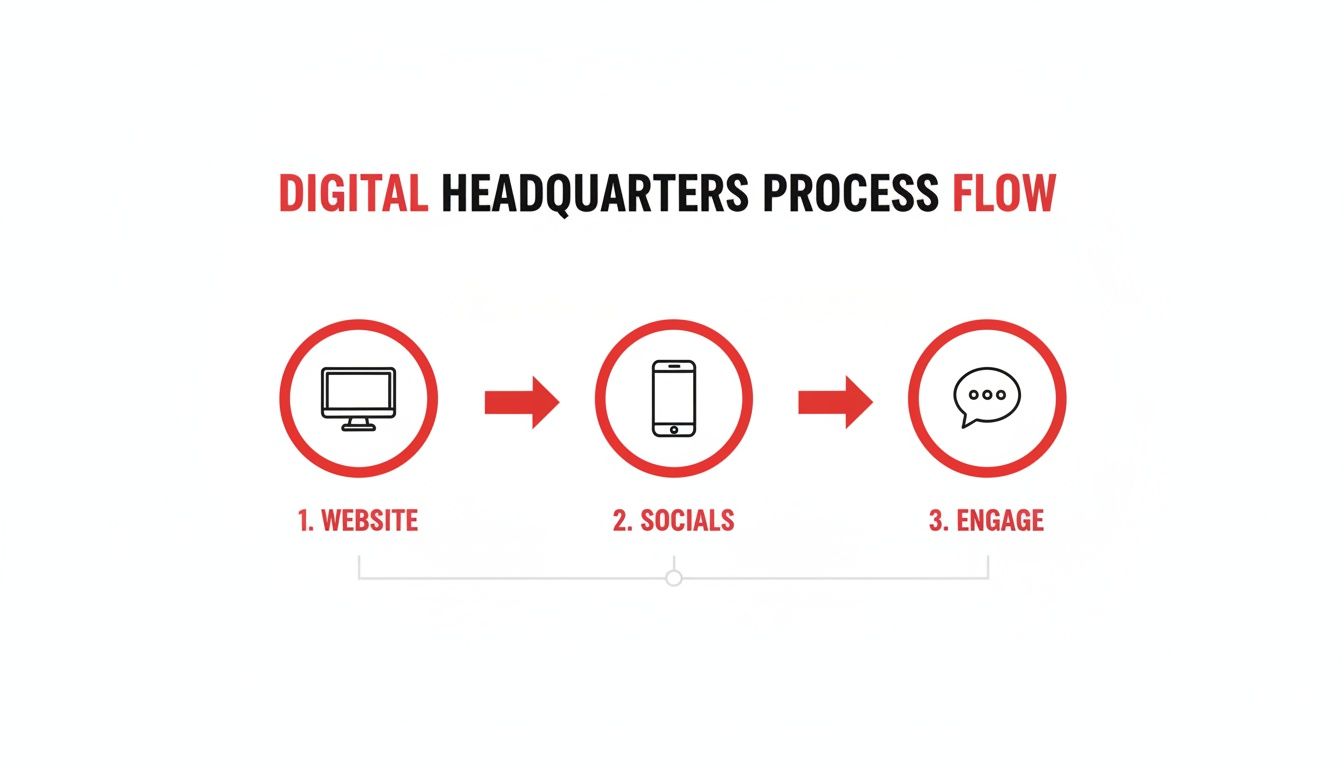 DIGITAL HEADQUARTERS PROCESS FLOW

1. WEBSITE

2. SOCIALS

3. ENGAGE